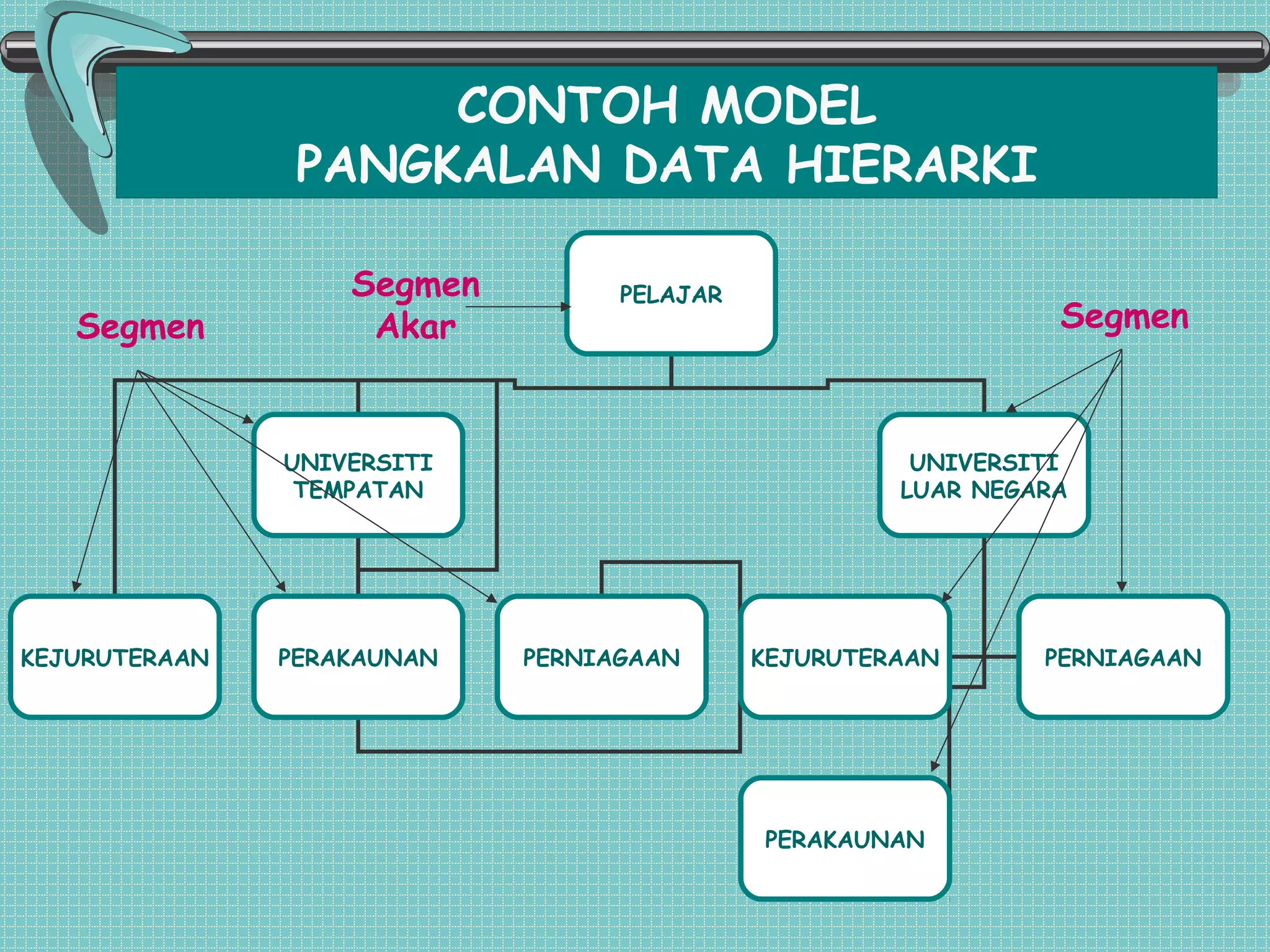 CONTOH MODEL
PANGKALAN DATA HIERARKI

Segmen

Segmen
Akar

PELAJAR

Segmen

UNIVERSITI
TEMPATAN

UNIVERSITI
LUAR NEGARA

KEJURUTERAAN

PERAKAUNAN

PERNIAGAAN

KEJURUTERAAN

PERNIAGAAN

PERAKAUNAN